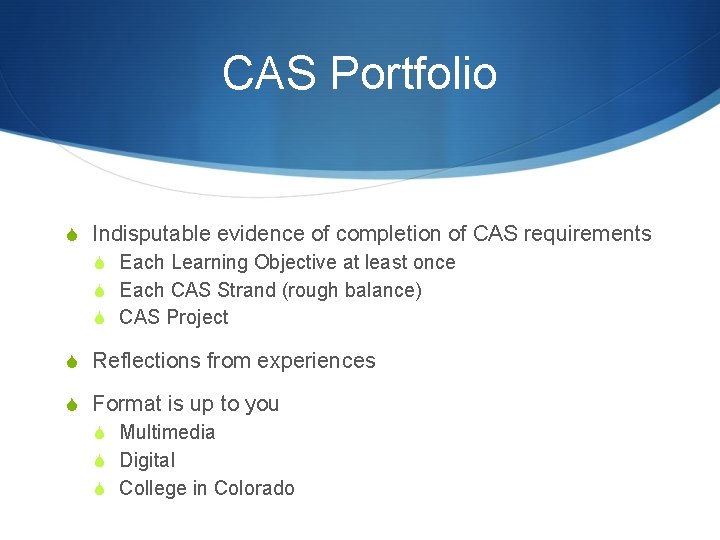 CAS Portfolio

Indisputable evidence of completion of CAS requirements
Each Learning Objective at least once
Each CAS Strand (rough balance)
CAS Project

Reflections from experiences

Format is up to you
Multimedia
Digital
College in Colorado